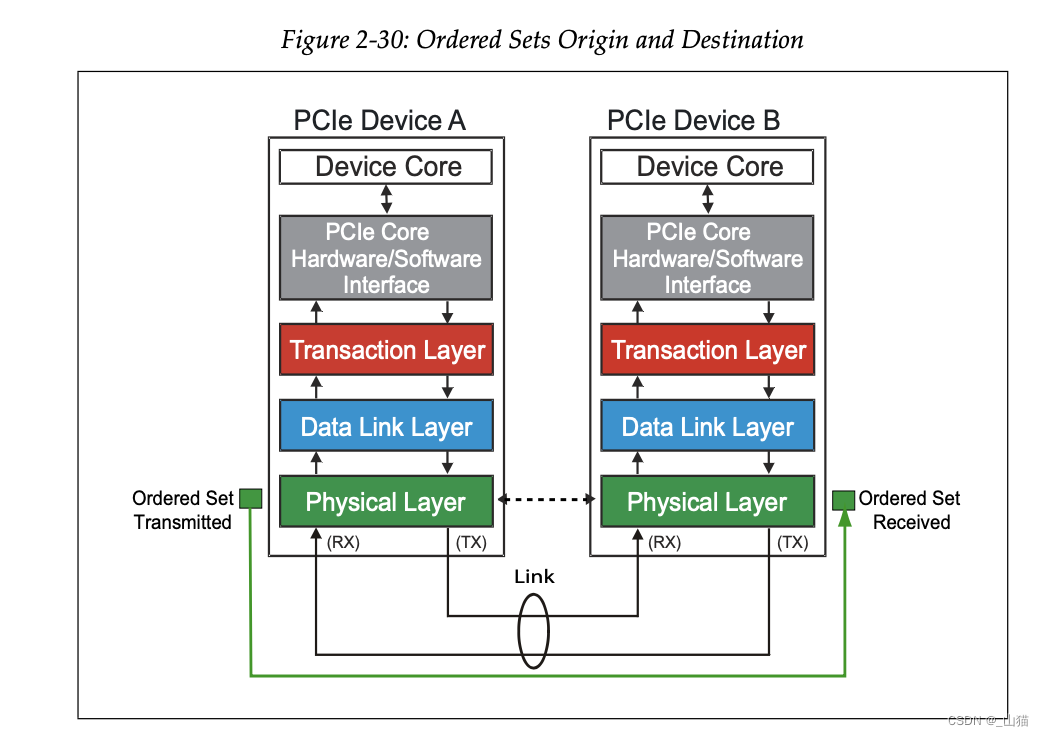 Figure 2-30: Ordered Sets Origin and Destination

PCIe Device A

Device Core

PCIe Core Hardware/Software Interface

Transaction Layer

Data Link Layer

Physical Layer

(RX)

(TX)

PCIe Device B

Device Core

PCIe Core Hardware/Software Interface

Transaction Layer

Data Link Layer

Physical Layer

(RX)

(TX)

Ordered Set Transmitted

Ordered Set Received

Link

CSDN @_山猫